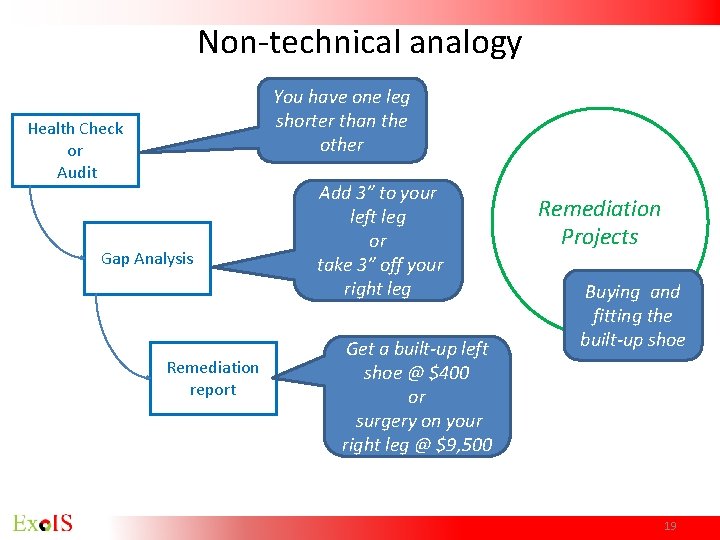 Non-technical analogy

Health Check
or
Audit

You have one leg shorter than the other

Gap Analysis

Add 3" to your left leg
or
take 3" off your right leg

Remediation report

Get a built-up left shoe @ $400
or
surgery on your right leg @ $9,500

Remediation Projects

Buying and fitting the built-up shoe

ExoIS

19